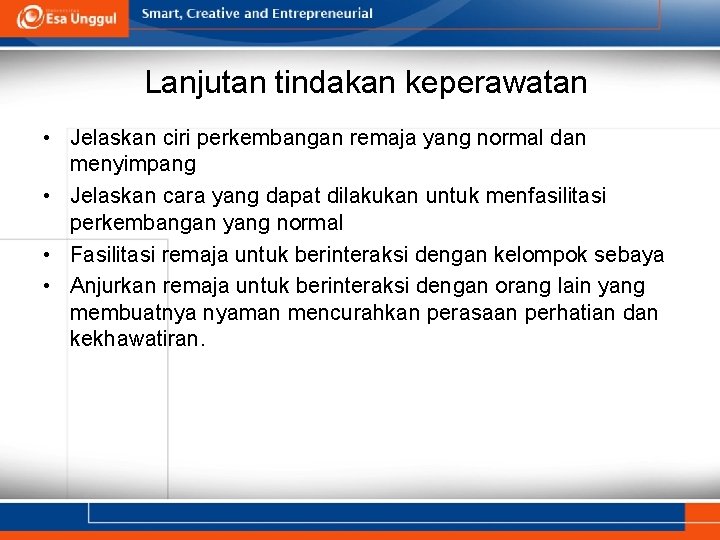 Esa Unggul

Smart, Creative and Entrepreneurial

Lanjutan tindakan keperawatan

• Jelaskan ciri perkembangan remaja yang normal dan menyimpang
• Jelaskan cara yang dapat dilakukan untuk menfasilitasi perkembangan yang normal
• Fasilitasi remaja untuk berinteraksi dengan kelompok sebaya
• Anjurkan remaja untuk berinteraksi dengan orang lain yang membuatnya nyaman mencurahkan perasaan perhatian dan kekhawatiran.